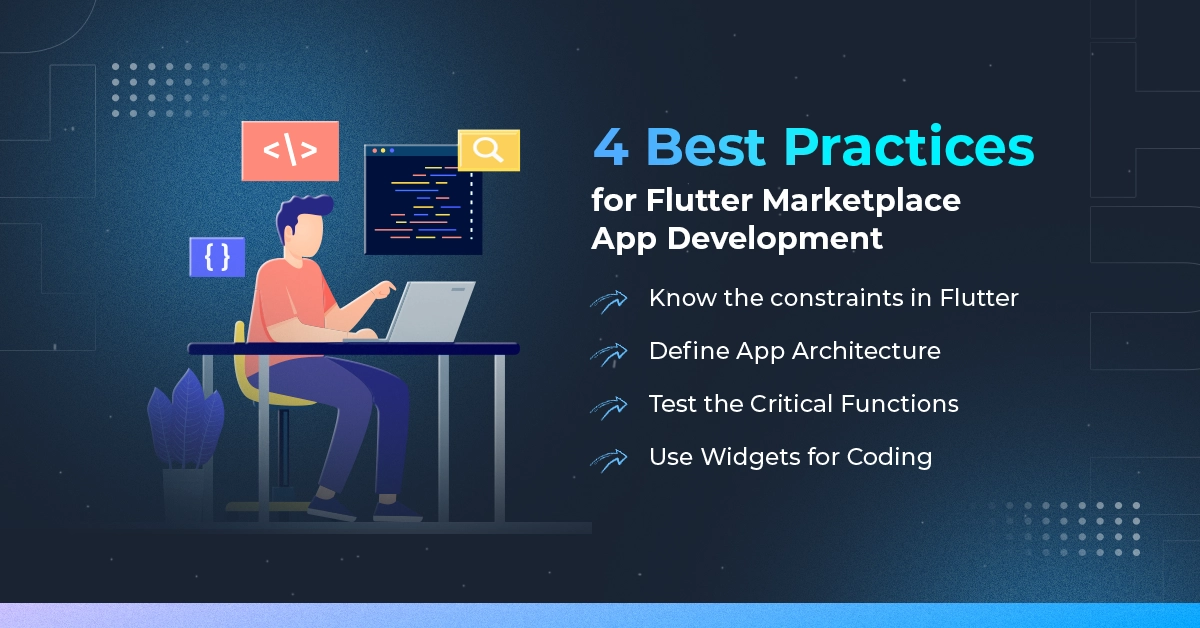 </\>

{ }

4 Best Practices
for Flutter Marketplace App Development

Know the constraints in Flutter

Define App Architecture

Test the Critical Functions

Use Widgets for Coding